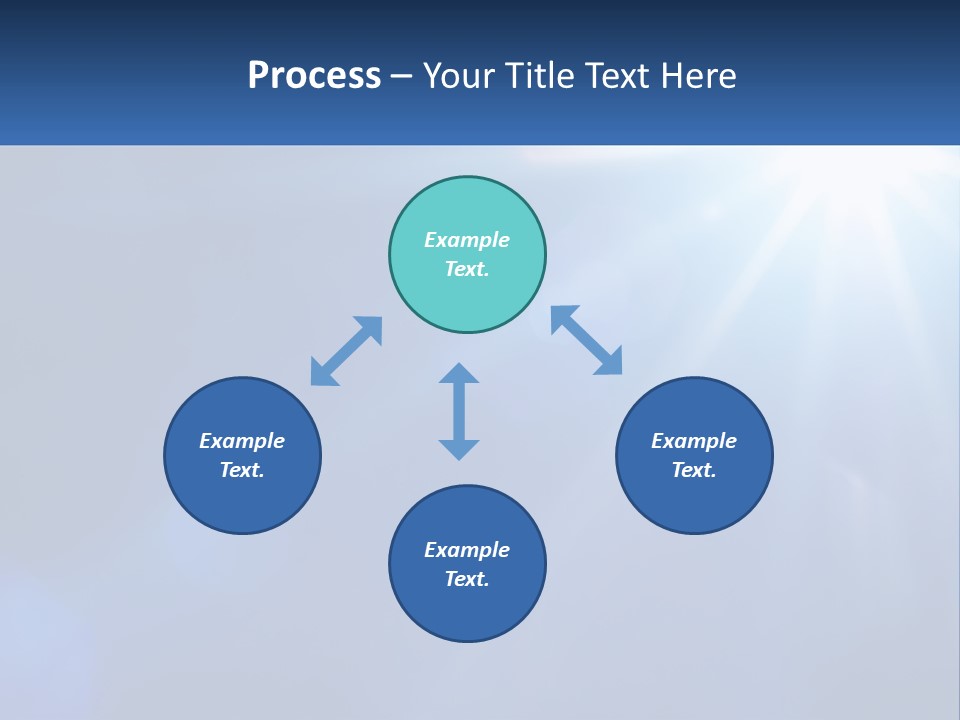 Process – Your Title Text Here

Example Text.

Example Text.

Example Text.

Example Text.